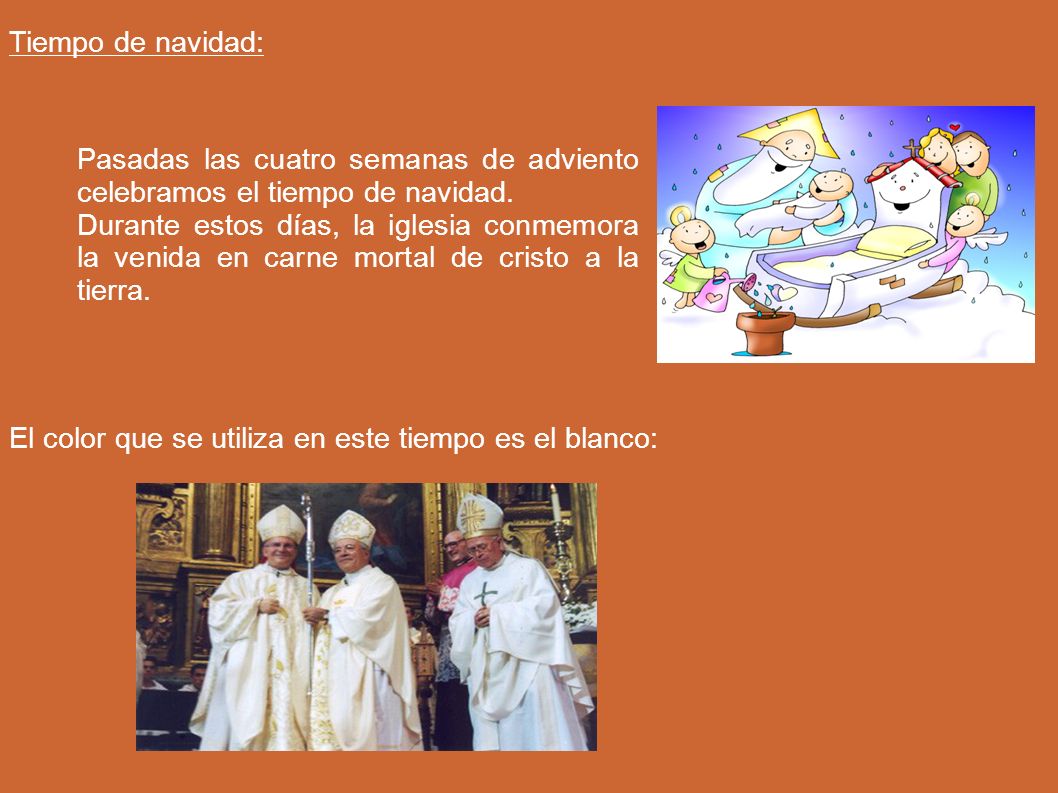 Tiempo de navidad:

Pasadas las cuatro semanas de adviento celebramos el tiempo de navidad.
Durante estos días, la iglesia conmemora la venida en carne mortal de cristo a la tierra.

El color que se utiliza en este tiempo es el blanco: